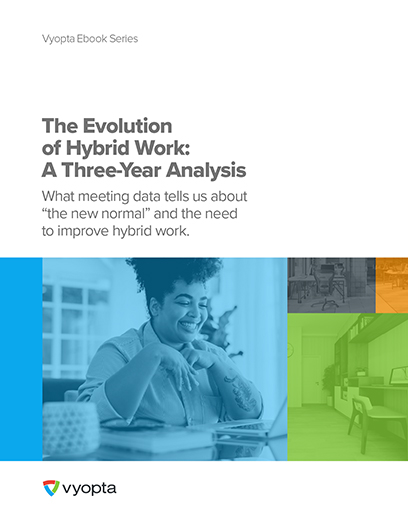 Vyopta Ebook Series

The Evolution of Hybrid Work: A Three-Year Analysis

What meeting data tells us about “the new normal” and the need to improve hybrid work.

vyopta